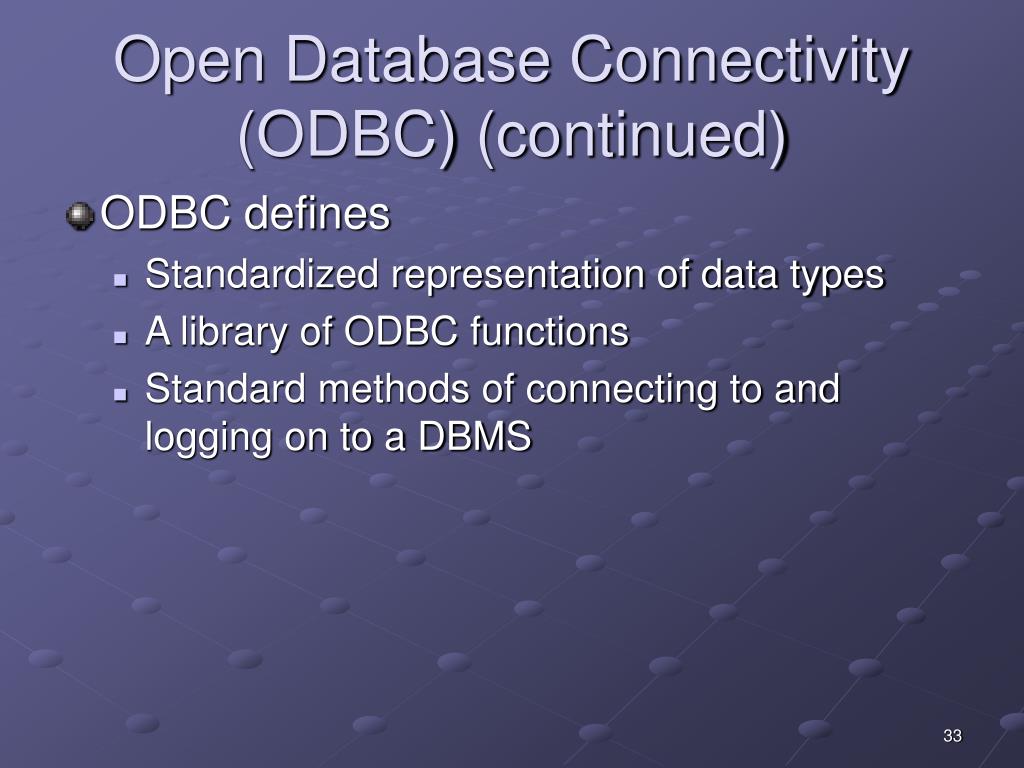 Open Database Connectivity (ODBC) (continued)

ODBC defines

Standardized representation of data types

A library of ODBC functions

Standard methods of connecting to and logging on to a DBMS

33